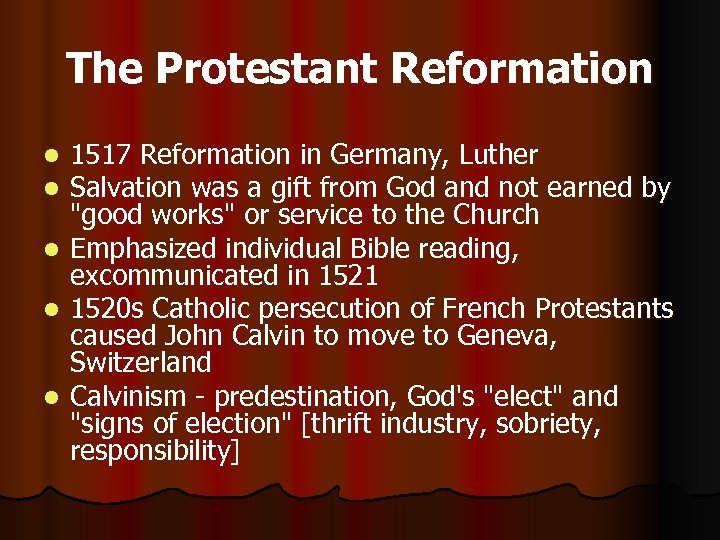 The Protestant Reformation

- 1517 Reformation in Germany, Luther
- Salvation was a gift from God and not earned by "good works" or service to the Church
- Emphasized individual Bible reading, excommunicated in 1521
- 1520s Catholic persecution of French Protestants caused John Calvin to move to Geneva, Switzerland
- Calvinism - predestination, God's "elect" and "signs of election" [thrift industry, sobriety, responsibility]